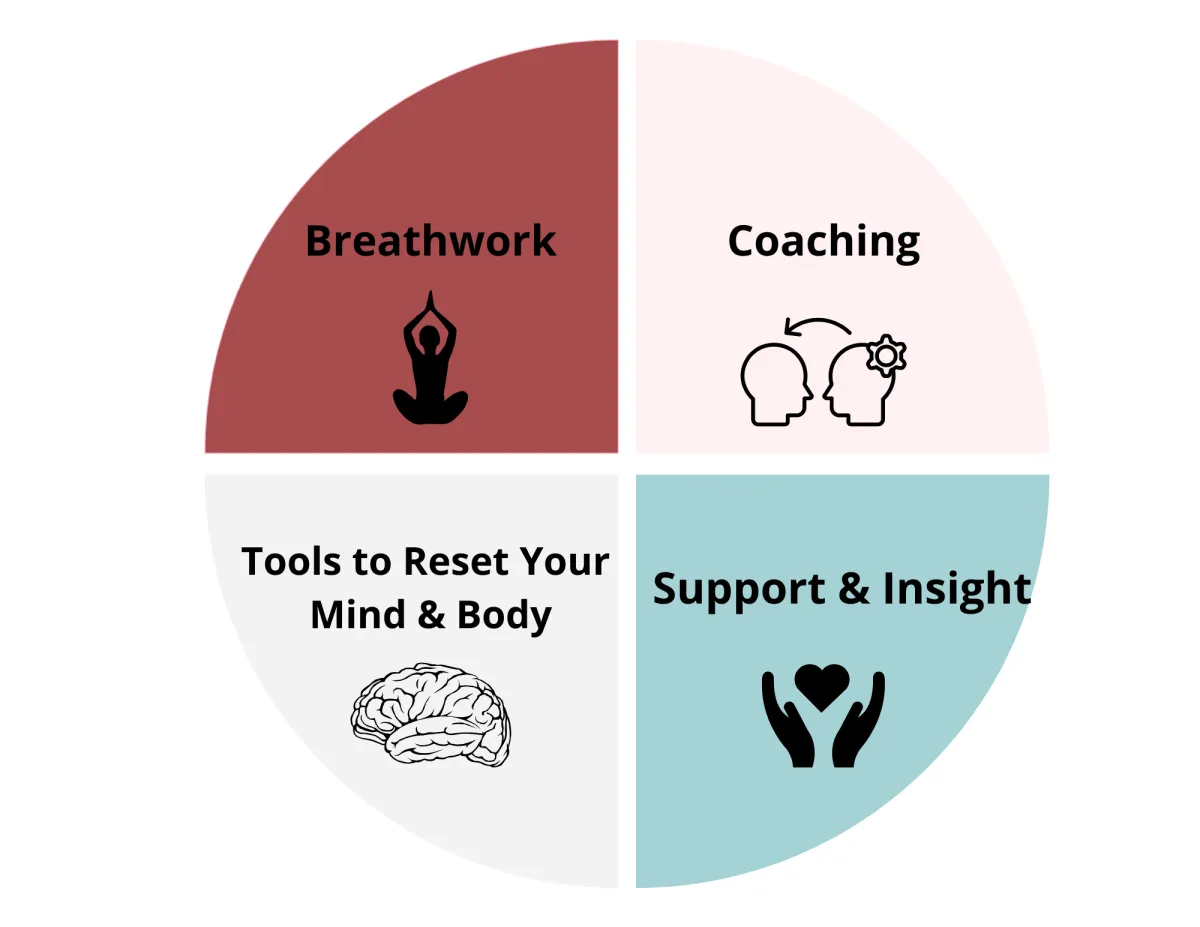 Breathwork

Coaching

Tools to Reset Your Mind & Body

Support & Insight